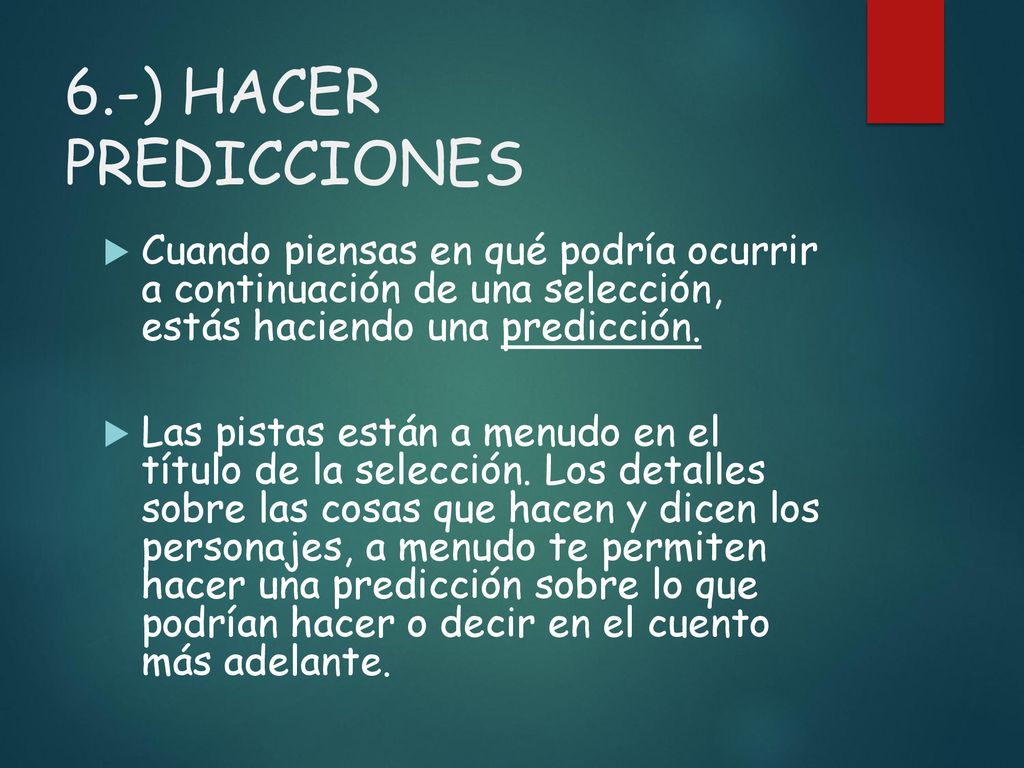 6.-) HACER PREDICCIONES

Cuando piensas en qué podría ocurrir a continuación de una selección, estás haciendo una predicción.

Las pistas están a menudo en el título de la selección. Los detalles sobre las cosas que hacen y dicen los personajes, a menudo te permiten hacer una predicción sobre lo que podrían hacer o decir en el cuento más adelante.